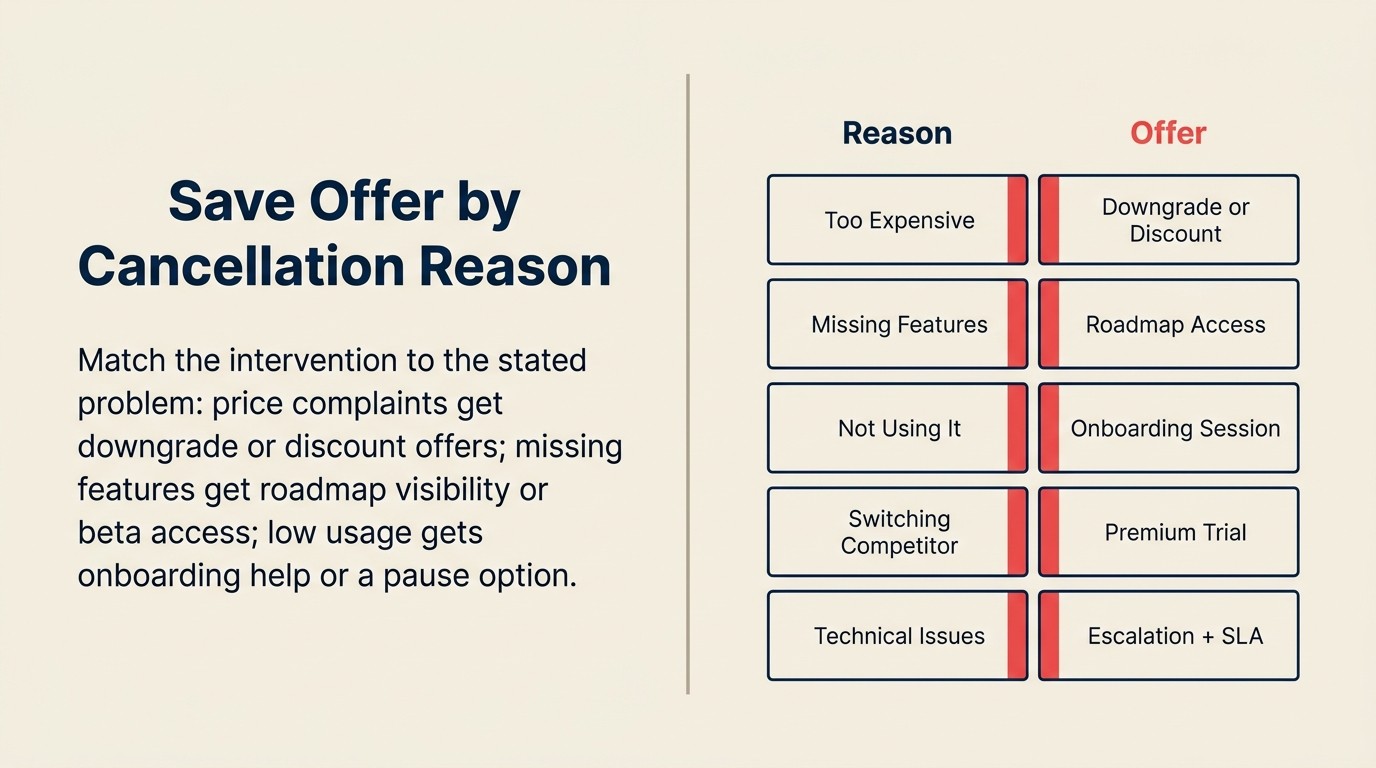 Save Offer by Cancellation Reason

Match the intervention to the stated problem: price complaints get downgrade or discount offers; missing features get roadmap visibility or beta access; low usage gets onboarding help or a pause option.

| Reason | Offer |
|---|---|
| Too Expensive | Downgrade or Discount |
| Missing Features | Roadmap Access |
| Not Using It | Onboarding Session |
| Switching Competitor | Premium Trial |
| Technical Issues | Escalation + SLA |